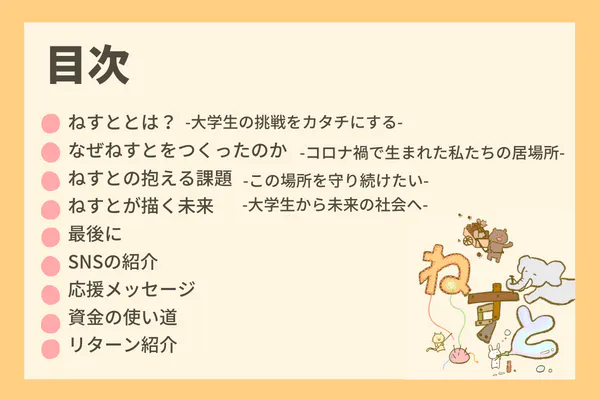 目次

• ねすととは？ -大学生の挑戦をカタチにする-
• なぜねすとをつくったのか -コロナ禍で生まれた私たちの居場所-
• ねすとの抱える課題 -この場所を守り続けたい-
• ねすとが描く未来 -大学生から未来の社会へ-
• 最後に
• SNSの紹介
• 応援メッセージ
• 資金の使い道
• リターン紹介

ねすと